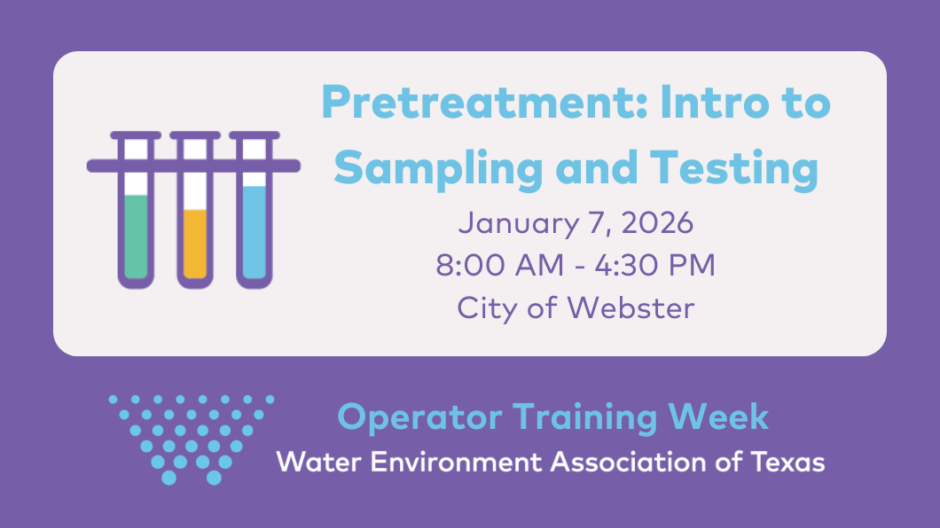 Pretreatment: Intro to Sampling and Testing

January 7, 2026
8:00 AM - 4:30 PM
City of Webster

Operator Training Week
Water Environment Association of Texas